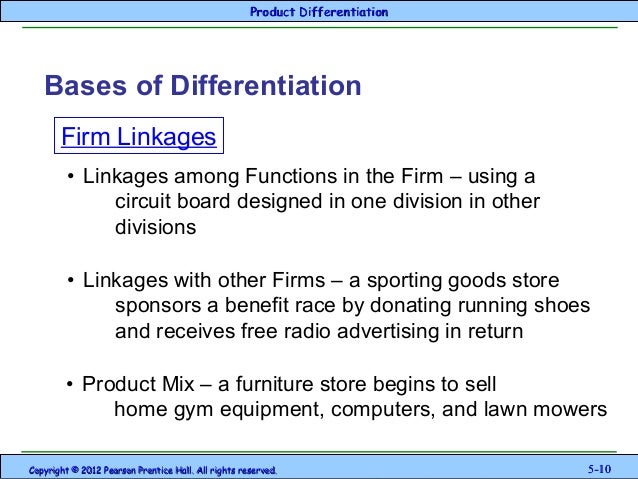 Product Differentiation

Bases of Differentiation

Firm Linkages

• Linkages among Functions in the Firm – using a circuit board designed in one division in other divisions

• Linkages with other Firms – a sporting goods store sponsors a benefit race by donating running shoes and receives free radio advertising in return

• Product Mix – a furniture store begins to sell home gym equipment, computers, and lawn mowers

Copyright © 2012 Pearson Prentice Hall. All rights reserved.

5-10